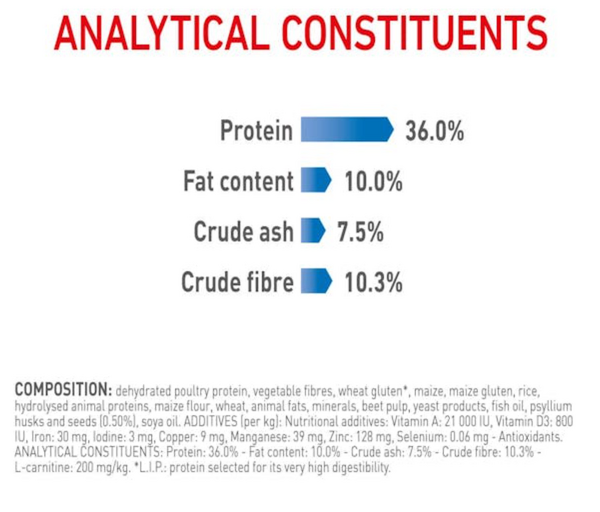 ANALYTICAL CONSTITUENTS

Protein 36.0%

Fat content 10.0%

Crude ash 7.5%

Crude fibre 10.3%

COMPOSITION: dehydrated poultry protein, vegetable fibres, wheat gluten*, maize, maize gluten, rice, hydrolysed animal proteins, maize flour, wheat, animal fats, minerals, beet pulp, yeast products, fish oil, psyllium husks and seeds (0.50%), soya oil. ADDITIVES (per kg): Nutritional additives: Vitamin A: 21 000 IU, Vitamin D3: 800 IU, Iron: 30 mg, Iodine: 3 mg, Copper: 9 mg, Manganese: 39 mg, Zinc: 128 mg, Selenium: 0.06 mg - Antioxidants. ANALYTICAL CONSTITUENTS: Protein: 36.0% - Fat content: 10.0% - Crude ash: 7.5% - Crude fibre: 10.3% - L-carnitine: 200 mg/kg. *L.I.P.: protein selected for its very high digestibility.